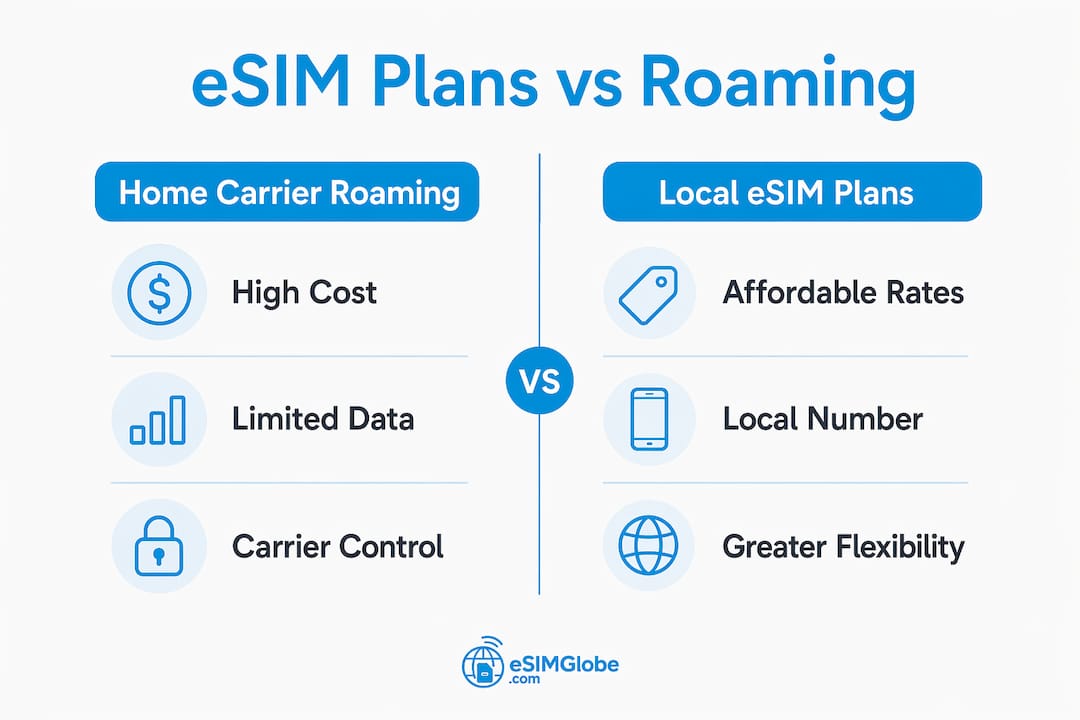 eSIM Plans vs Roaming

Home Carrier Roaming

High Cost

Limited Data

Carrier Control

VS

Local eSIM Plans

Affordable Rates

Local Number

Greater Flexibility

eSIMGlobe
.com